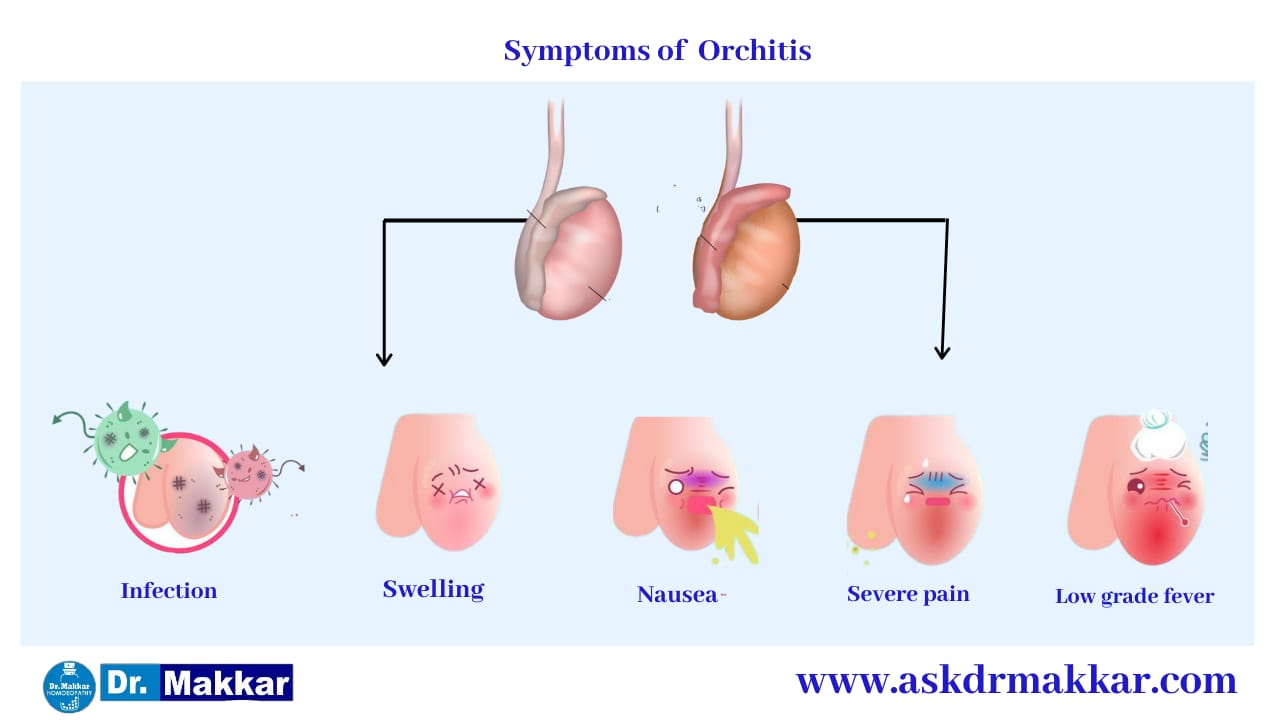 Symptoms of Orchitis

Infection

Swelling

Nausea

Severe pain

Low grade fever

Dr. Makkar HOMOEOPATHY

Dr. Makkar

www.askdrmakkar.com